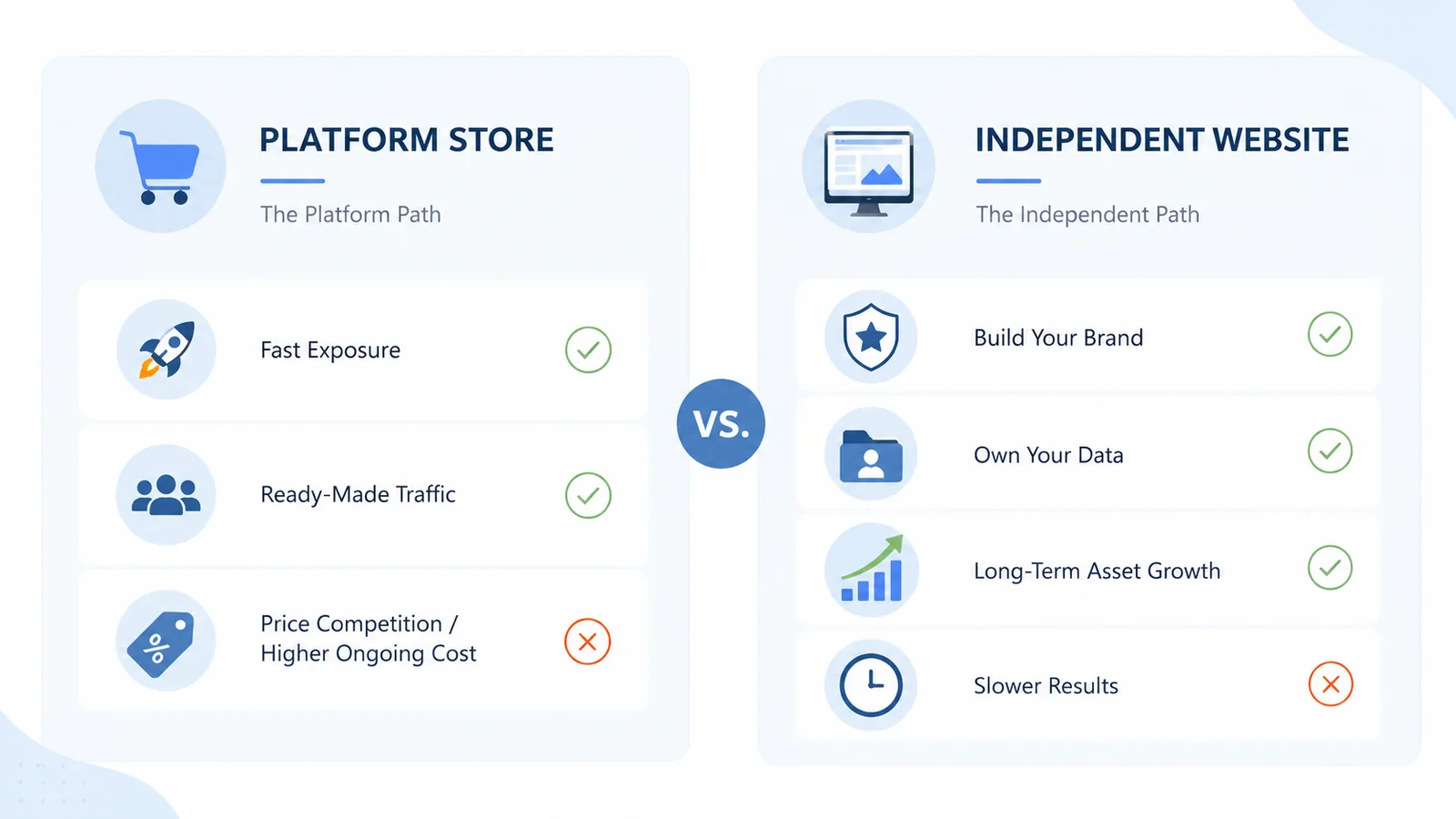 PLATFORM STORE

The Platform Path

Fast Exposure

Ready-Made Traffic

Price Competition / Higher Ongoing Cost

VS.

INDEPENDENT WEBSITE

The Independent Path

Build Your Brand

Own Your Data

Long-Term Asset Growth

Slower Results